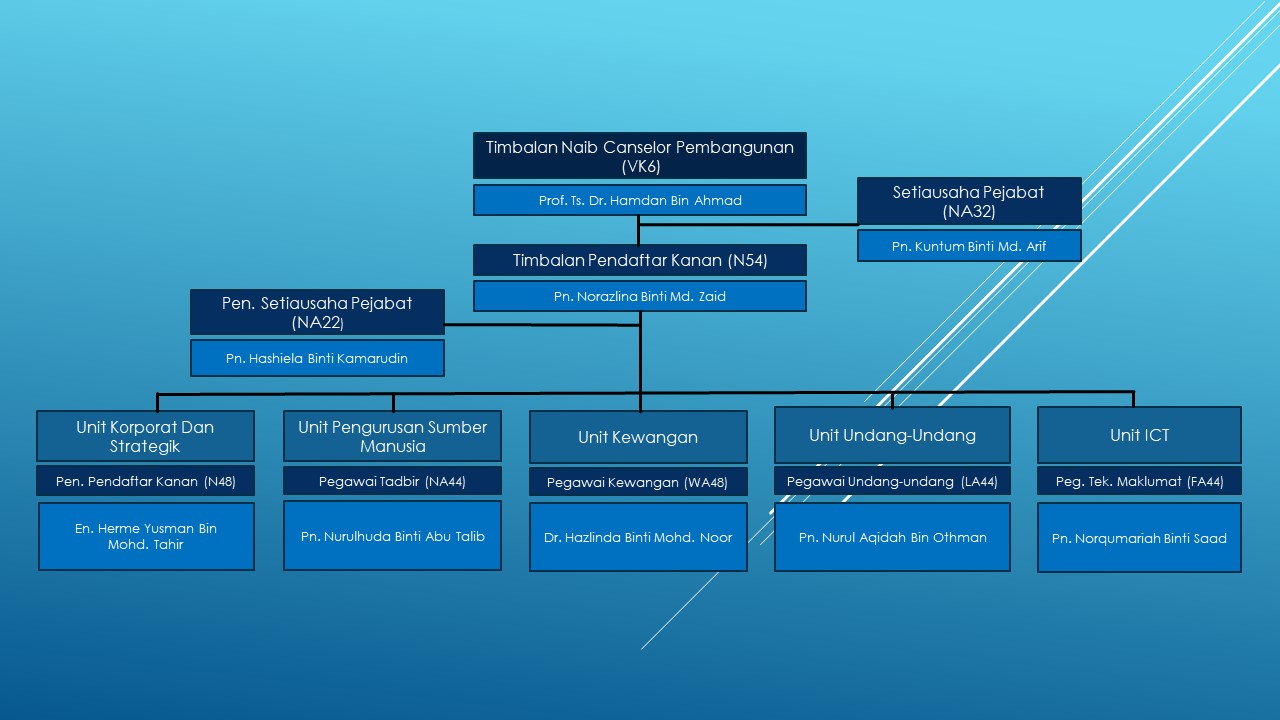 Timbalan Naib Canselor Pembangunan (VK6)

Prof. Ts. Dr. Hamdan Bin Ahmad

Setiausaha Pejabat (NA32)

Pn. Kuntum Binti Md. Arif

Timbalan Pendaftar Kanan (N54)

Pn. Norazlina Binti Md. Zaid

Pen. Setiausaha Pejabat (NA22)

Pn. Hashiela Binti Kamarudin

Unit Korporat Dan Strategik

Pen. Pendaftar Kanan (N48)

En. Herme Yusman Bin Mohd. Tahir

Unit Pengurusan Sumber Manusia

Pegawai Tadbir (NA44)

Pn. Nurulhuda Binti Abu Talib

Unit Kewangan

Pegawai Kewangan (WA48)

Dr. Hazlinda Binti Mohd. Noor

Unit Undang-Undang

Pegawai Undang-undang (LA44)

Pn. Nurul Aqidah Bin Othman

Unit ICT

Peg. Tek. Maklumat (FA44)

Pn. Norqumariah Binti Saad